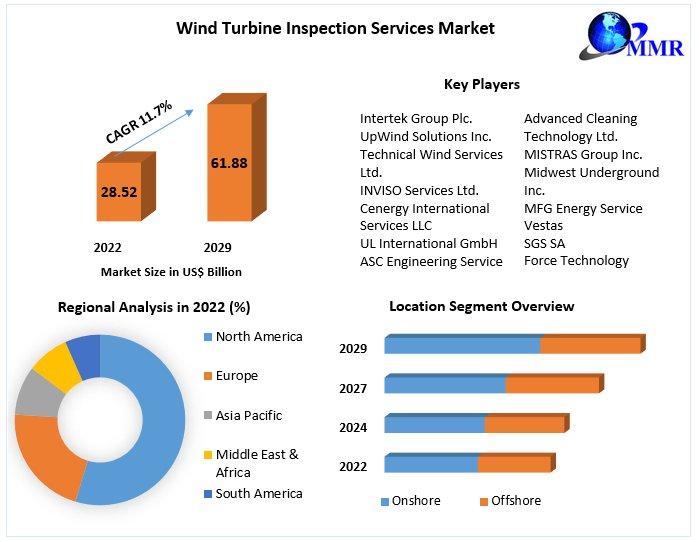 Wind Turbine Inspection Services Market

MMR

CAGR 11.7%

28.52

61.88

2022

2029

Market Size in US$ Billion

Key Players

Intertek Group Plc.
UpWind Solutions Inc.
Technical Wind Services Ltd.
INVISO Services Ltd.
Cenergy International Services LLC
UL International GmbH
ASC Engineering Service

Advanced Cleaning Technology Ltd.
MISTRAS Group Inc.
Midwest Underground Inc.
MFG Energy Service
Vestas
SGS SA
Force Technology

Regional Analysis in 2022 (%)

North America
Europe
Asia Pacific
Middle East & Africa
South America

Location Segment Overview

2029
2027
2024
2022

Onshore
Offshore